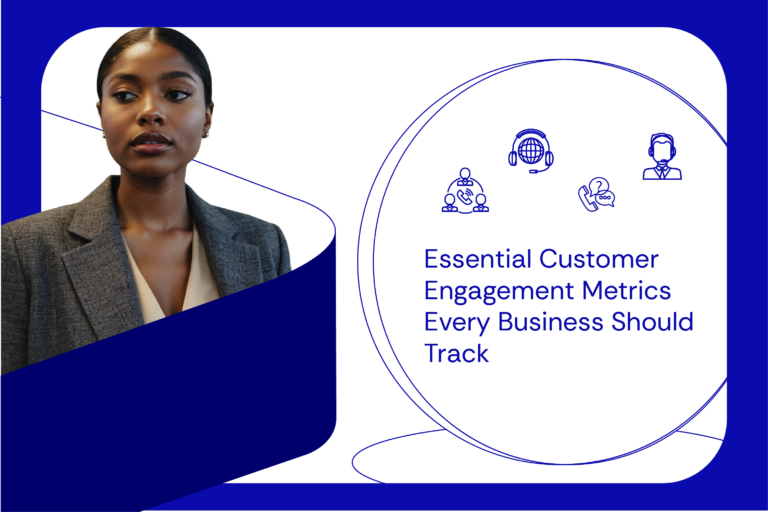 Essential Customer Engagement Metrics Every Business Should Track